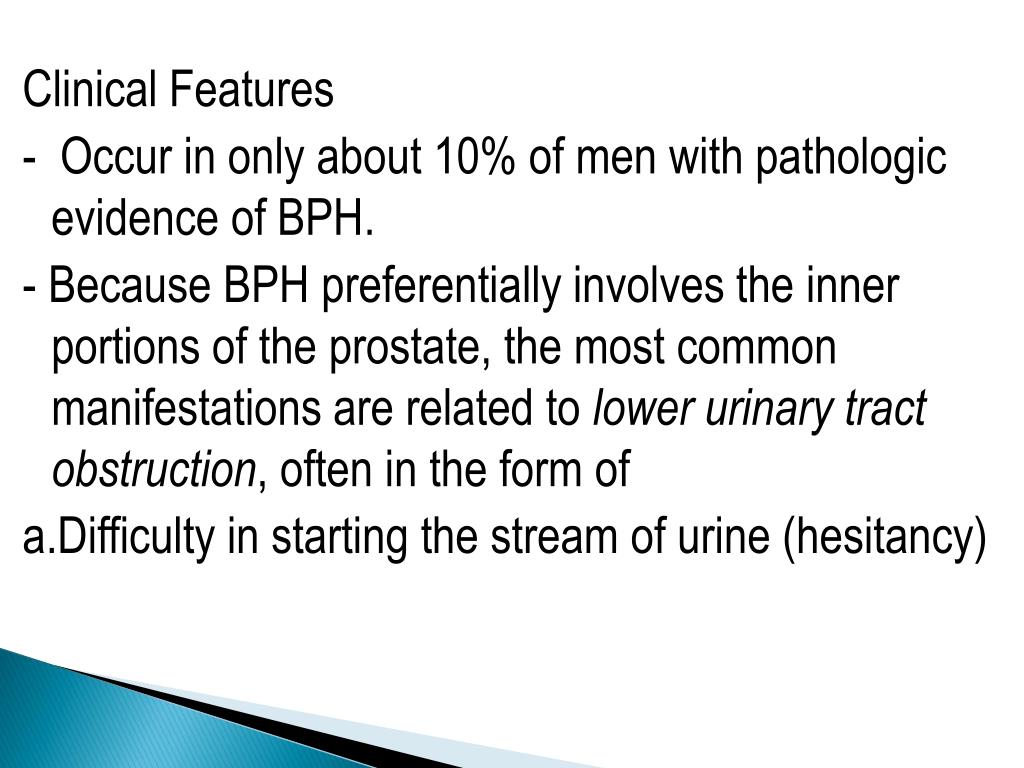 Clinical Features

- Occur in only about 10% of men with pathologic evidence of BPH.

- Because BPH preferentially involves the inner portions of the prostate, the most common manifestations are related to lower urinary tract obstruction, often in the form of

a.Difficulty in starting the stream of urine (hesitancy)